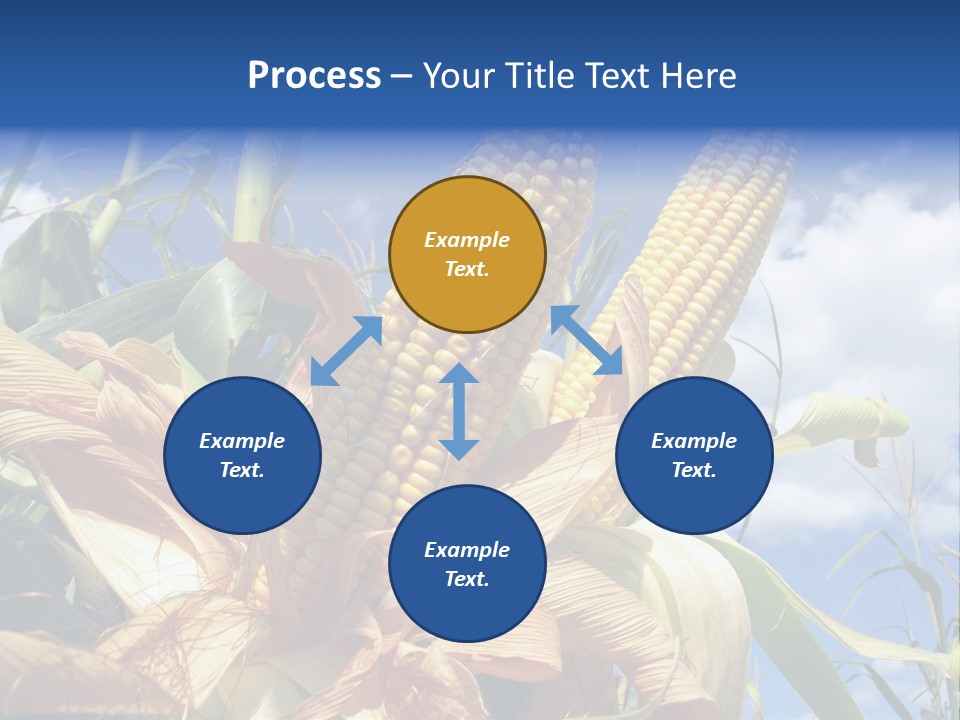 Process – Your Title Text Here

Example Text.

Example Text.

Example Text.

Example Text.